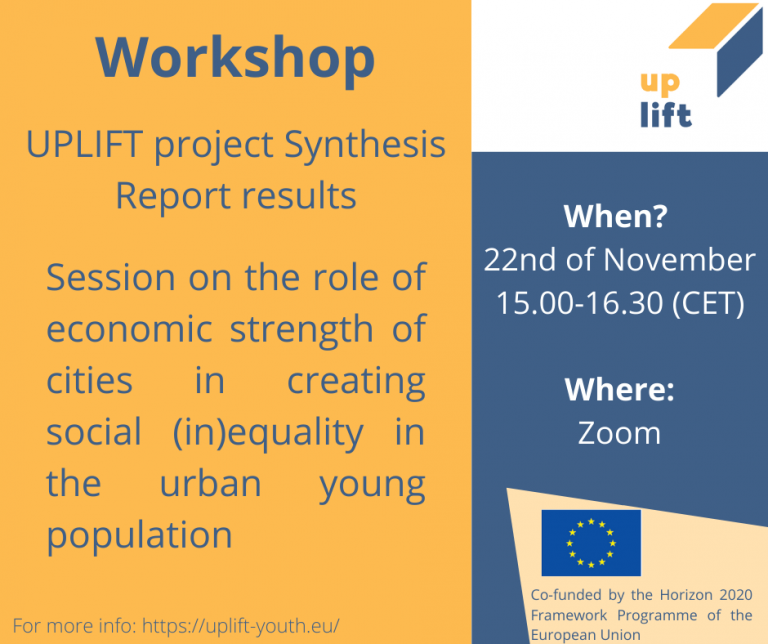 Workshop

UPLIFT project Synthesis Report results

Session on the role of economic strength of cities in creating social (in)equality in the urban young population

For more info: https://uplift-youth.eu/

up lift

When?
22nd of November
15.00-16.30 (CET)

Where:
Zoom

Co-funded by the Horizon 2020 Framework Programme of the European Union